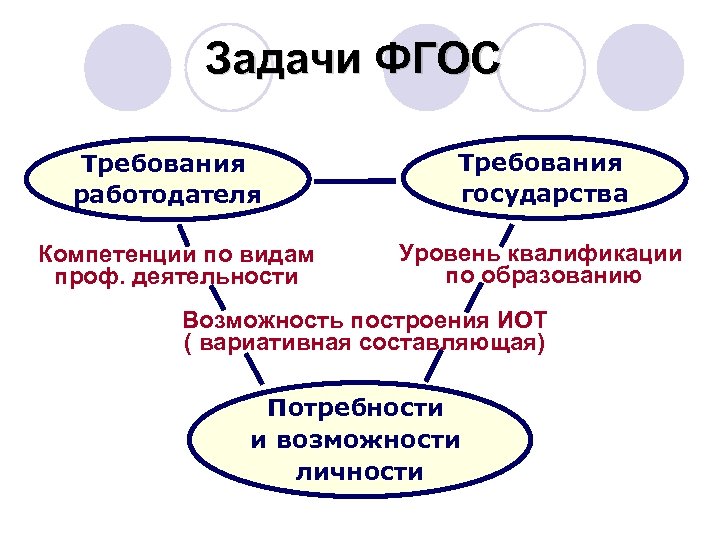 Задачи ФГОС

Требования работодателя

Требования государства

Компетенции по видам проф. деятельности

Уровень квалификации по образованию

Возможность построения ИОТ ( вариативная составляющая)

Потребности и возможности личности